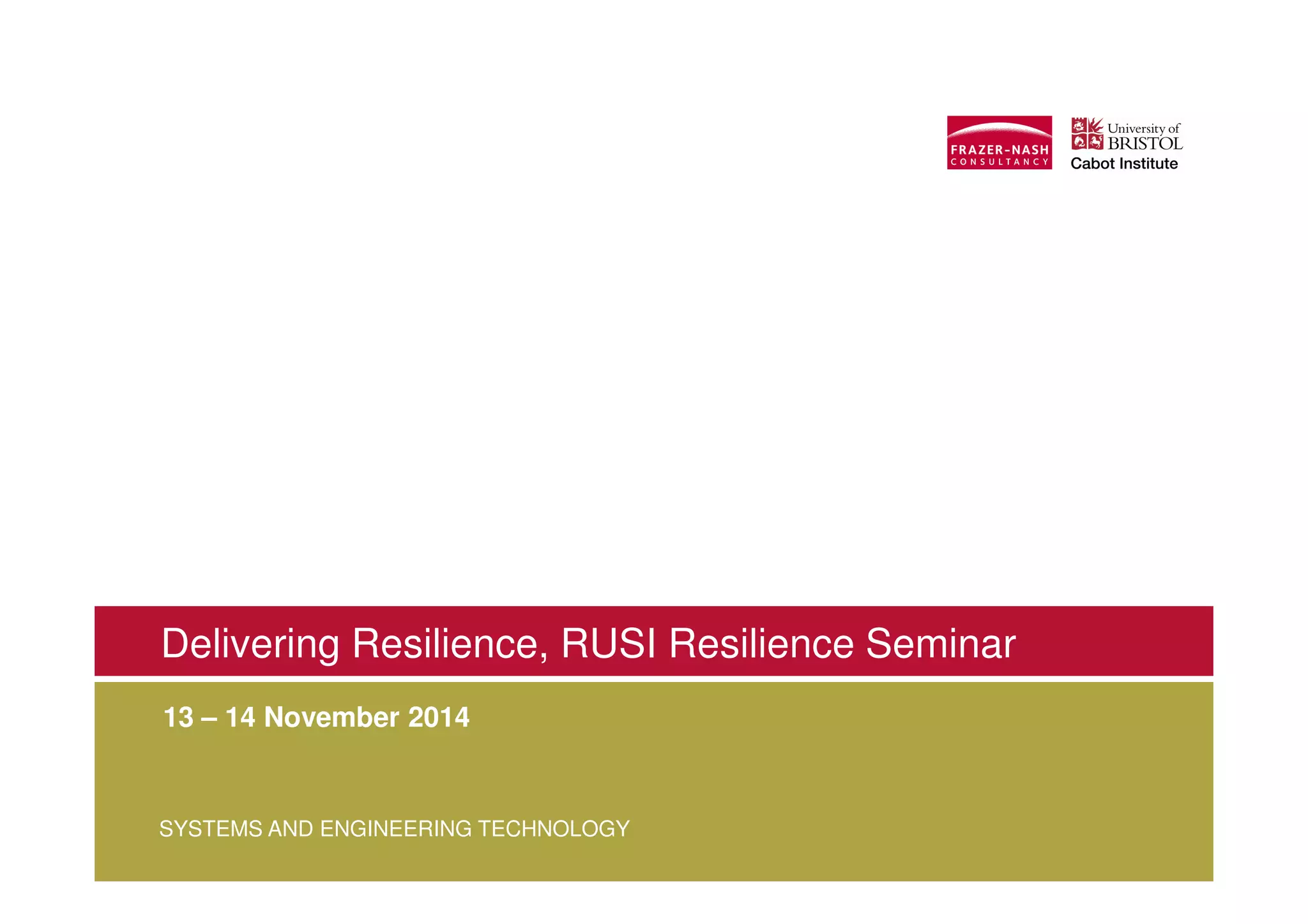 FRAZER-NASH
CONSULTANCY

University of
BRISTOL
Cabot Institute

Delivering Resilience, RUSI Resilience Seminar

13 – 14 November 2014

SYSTEMS AND ENGINEERING TECHNOLOGY